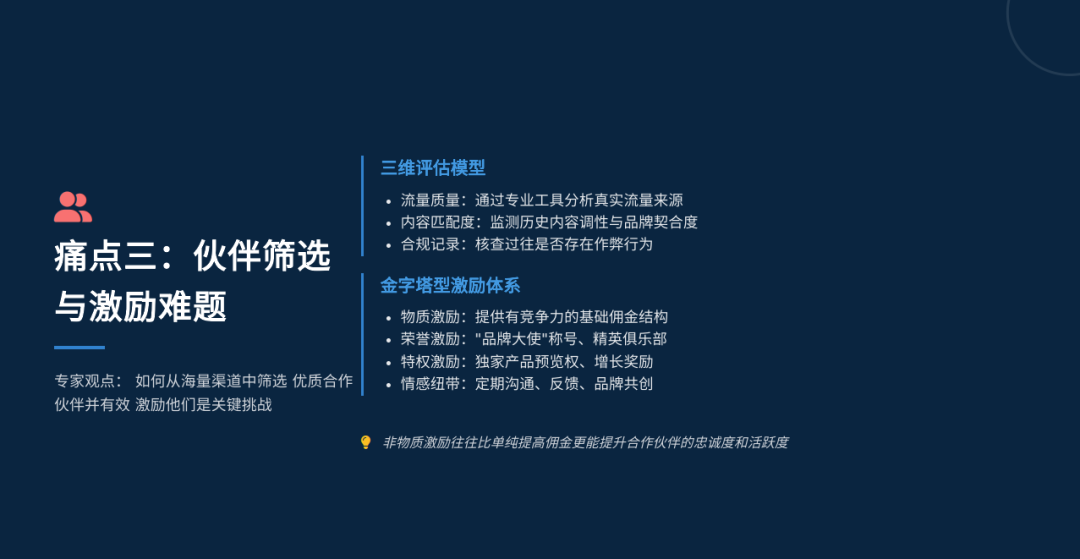 痛点三：伙伴筛选与激励难题

专家观点： 如何从海量渠道中筛选 优质合作伙伴并有效 激励他们是关键挑战

三维评估模型

• 流量质量：通过专业工具分析真实流量来源
• 内容匹配度：监测历史内容调性与品牌契合度
• 合规记录：核查过往是否存在作弊行为

金字塔型激励体系

• 物质激励：提供有竞争力的基础佣金结构
• 荣誉激励："品牌大使"称号、精英俱乐部
• 特权激励：独家产品预览权、增长奖励
• 情感纽带：定期沟通、反馈、品牌共创

非物质激励往往比单纯提高佣金更能提升合作伙伴的忠诚度和活跃度